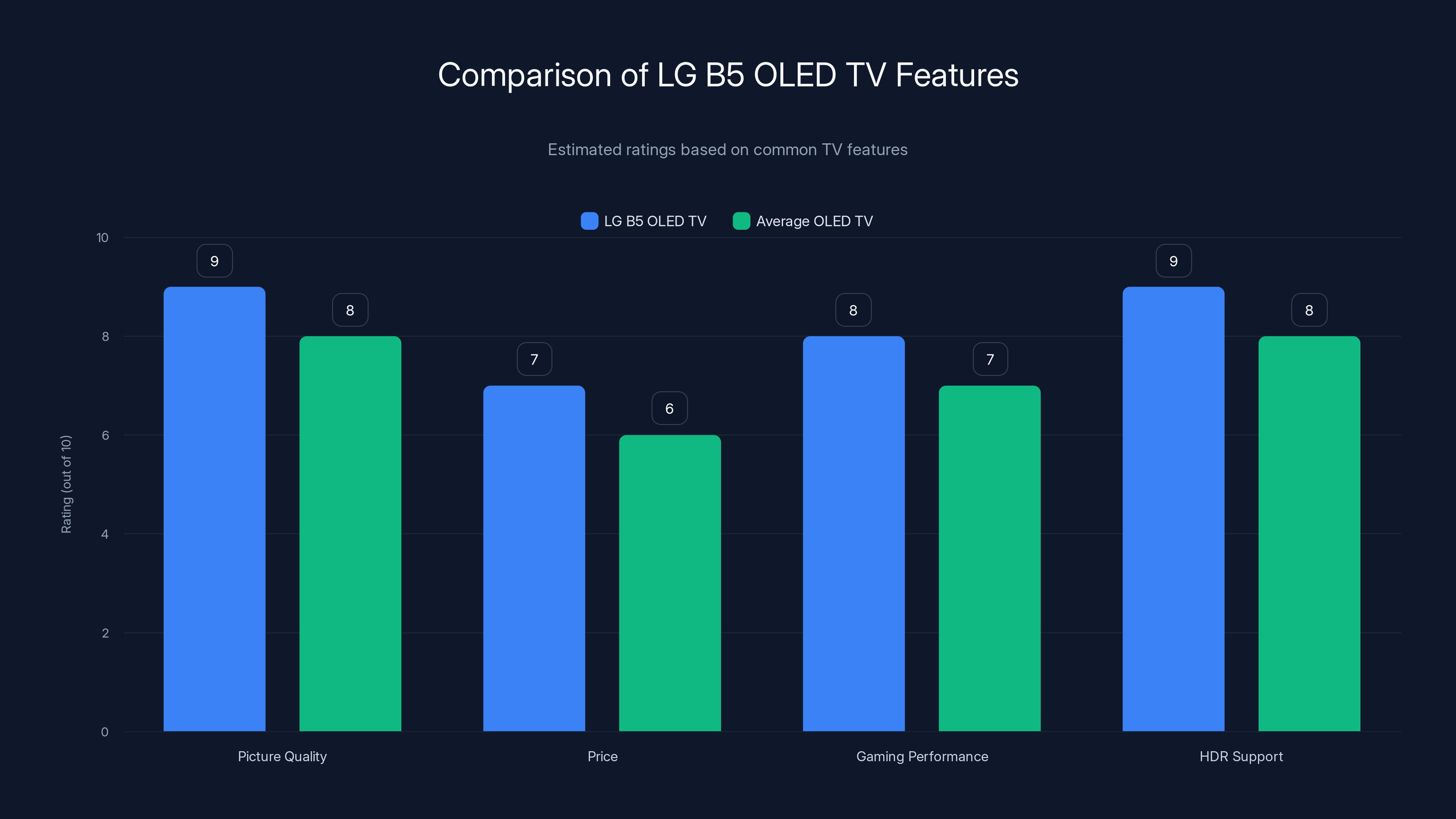 Comparison of LG B5 OLED TV Features

Estimated ratings based on common TV features

LG B5 OLED TV
Average OLED TV

Rating (out of 10)

10
8
6
4
2
0

9
8
7
6
8
7
9
8

Picture Quality
Price
Gaming Performance
HDR Support